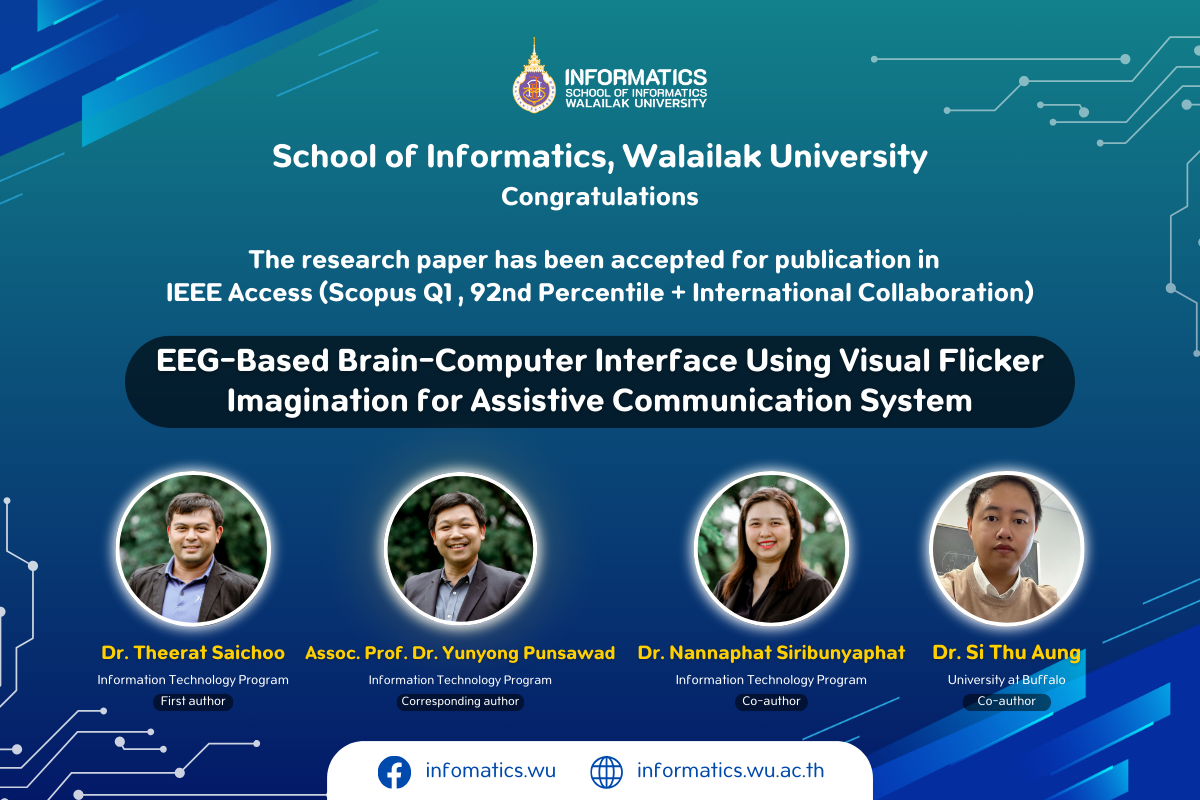 INFORMATICS
SCHOOL OF INFORMATICS
WALAILAK UNIVERSITY

School of Informatics, Walailak University
Congratulations

The research paper has been accepted for publication in IEEE Access (Scopus Q1 , 92nd Percentile + International Collaboration)

EEG-Based Brain-Computer Interface Using Visual Flicker Imagination for Assistive Communication System

Dr. Theerat Saichoo
Information Technology Program
First author

Assoc. Prof. Dr. Yunyong Punsawad
Information Technology Program
Corresponding author

Dr. Nannaphat Siribunyaphat
Information Technology Program
Co-author

Dr. Si Thu Aung
University at Buffalo
Co-author

infomatics.wu
informatics.wu.ac.th